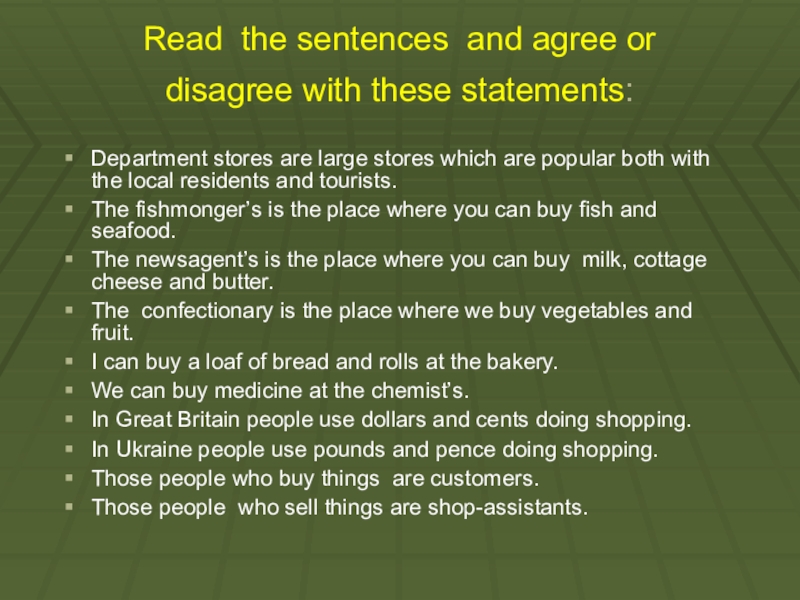 Read the sentences and agree or disagree with these statements:

- Department stores are large stores which are popular both with the local residents and tourists.
- The fishmonger's is the place where you can buy fish and seafood.
- The newsagent's is the place where you can buy milk, cottage cheese and butter.
- The confectionary is the place where we buy vegetables and fruit.
- I can buy a loaf of bread and rolls at the bakery.
- We can buy medicine at the chemist's.
- In Great Britain people use dollars and cents doing shopping.
- In Ukraine people use pounds and pence doing shopping.
- Those people who buy things are customers.
- Those people who sell things are shop-assistants.